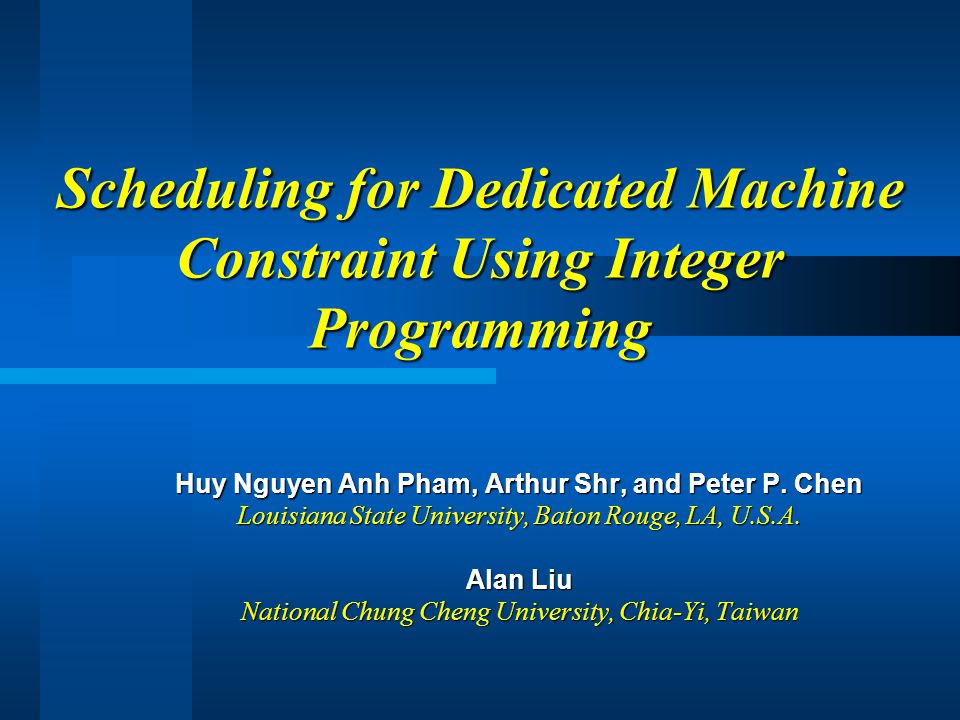 Scheduling for Dedicated Machine Constraint Using Integer Programming

Huy Nguyen Anh Pham, Arthur Shr, and Peter P. Chen
Louisiana State University, Baton Rouge, LA, U.S.A.

Alan Liu
National Chung Cheng University, Chia-Yi, Taiwan